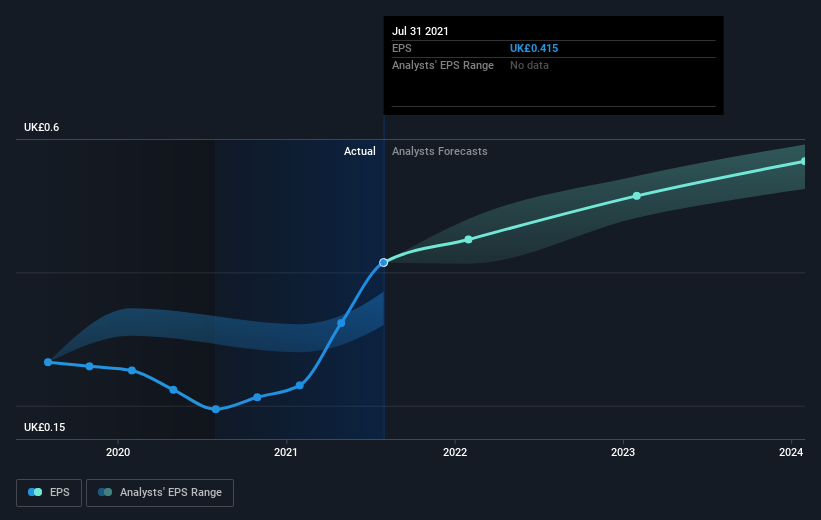 Jul 31 2021
EPS UK£0.415
Analysts' EPS Range No data

UK£0.6

Actual Analysts Forecasts

UK£0.15

2020 2021 2022 2023 2024

EPS Analysts' EPS Range